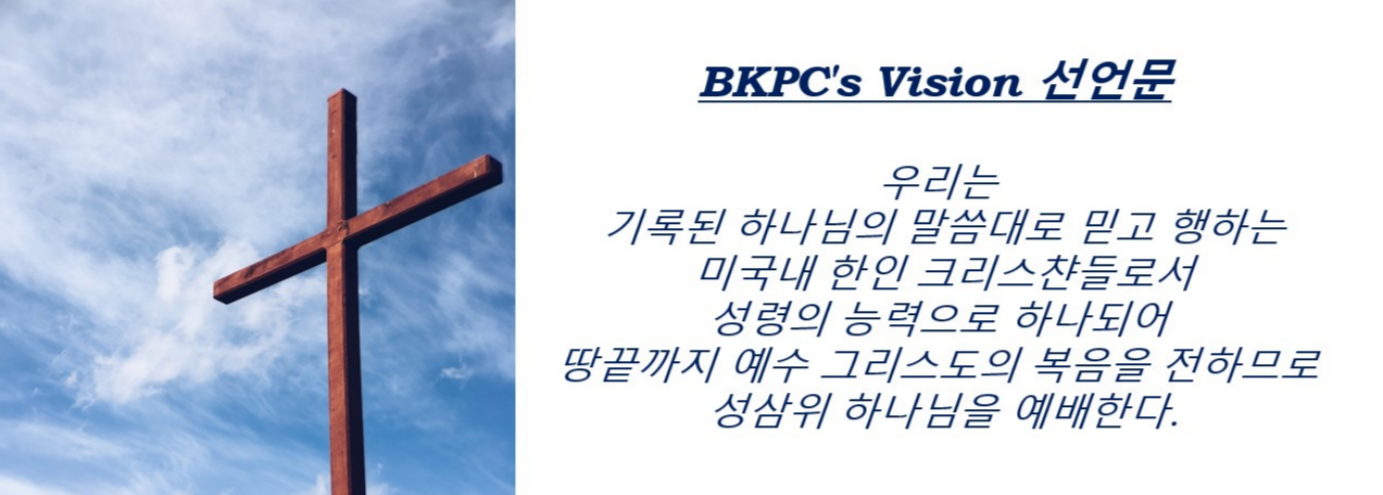 BKPC's Vision 선언문

우리는
기록된 하나님의 말씀대로 믿고 행하는
미국내 한인 크리스챤들로서
성령의 능력으로 하나되어
땅끝까지 예수 그리스도의 복음을 전하므로
성삼위 하나님을 예배한다.